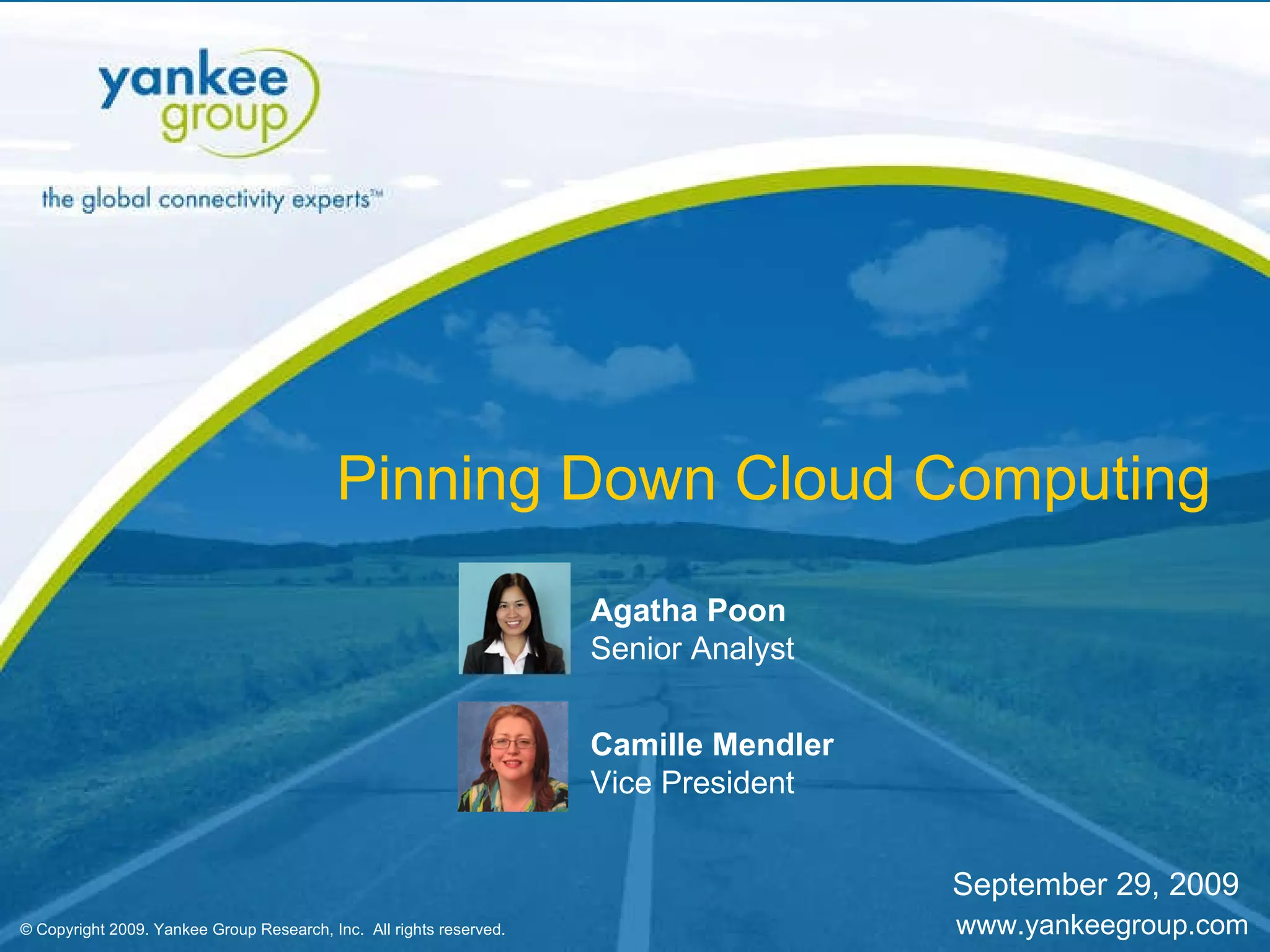 yankee group

the global connectivity experts™

Pinning Down Cloud Computing

Agatha Poon
Senior Analyst

Camille Mendler
Vice President

September 29, 2009

www.yankeegroup.com

© Copyright 2009. Yankee Group Research, Inc. All rights reserved.